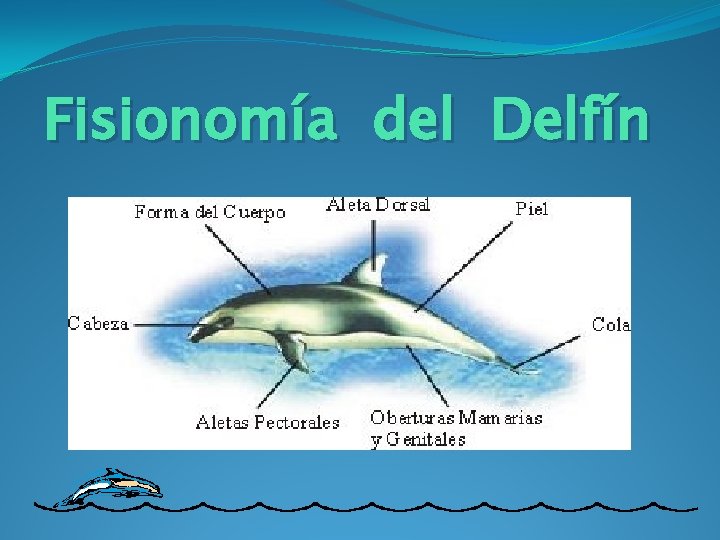 Fisionomía del Delfín

Forma del Cuerpo

Aleta Dorsal

Piel

Cabeza

Cola

Aletas Pectorales

Oberturas Mamarias y Genitales